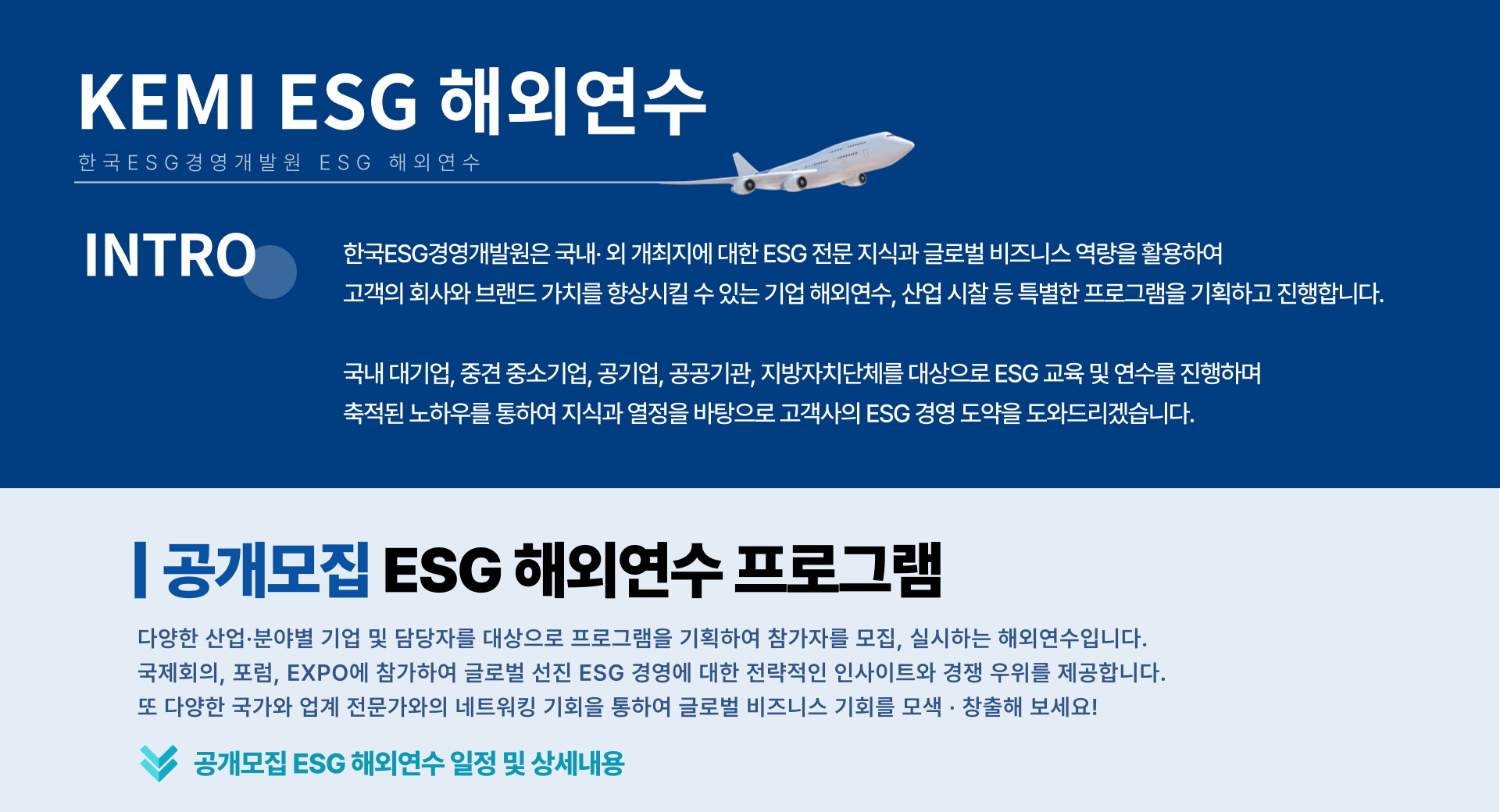 KEMI ESG 해외연수

한국ESG경영개발원 ESG 해외연수

INTRO

한국ESG경영개발원은 국내· 외 개최지에 대한 ESG 전문 지식과 글로벌 비즈니스 역량을 활용하여 고객의 회사와 브랜드 가치를 향상시킬 수 있는 기업 해외연수, 산업 시찰 등 특별한 프로그램을 기획하고 진행합니다.

국내 대기업, 중견 중소기업, 공기업, 공공기관, 지방자치단체를 대상으로 ESG 교육 및 연수를 진행하며 축적된 노하우를 통하여 지식과 열정을 바탕으로 고객사의 ESG 경영 도약을 도와드리겠습니다.

공개모집 ESG 해외연수 프로그램

다양한 산업·분야별 기업 및 담당자를 대상으로 프로그램을 기획하여 참가자를 모집, 실시하는 해외연수입니다.
국제회의, 포럼, EXPO에 참가하여 글로벌 선진 ESG 경영에 대한 전략적인 인사이트와 경쟁 우위를 제공합니다.
또 다양한 국가와 업계 전문가와의 네트워킹 기회을 통하여 글로벌 비즈니스 기회를 모색 · 창출해 보세요!

공개모집 ESG 해외연수 일정 및 상세내용